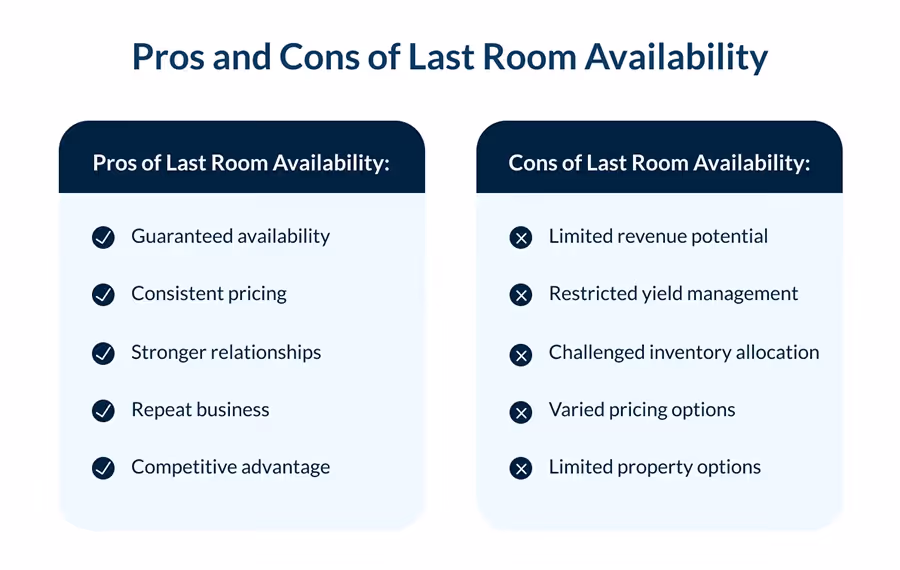 Pros and Cons of Last Room Availability

Pros of Last Room Availability:

Guaranteed availability

Consistent pricing

Stronger relationships

Repeat business

Competitive advantage

Cons of Last Room Availability:

Limited revenue potential

Restricted yield management

Challenged inventory allocation

Varied pricing options

Limited property options